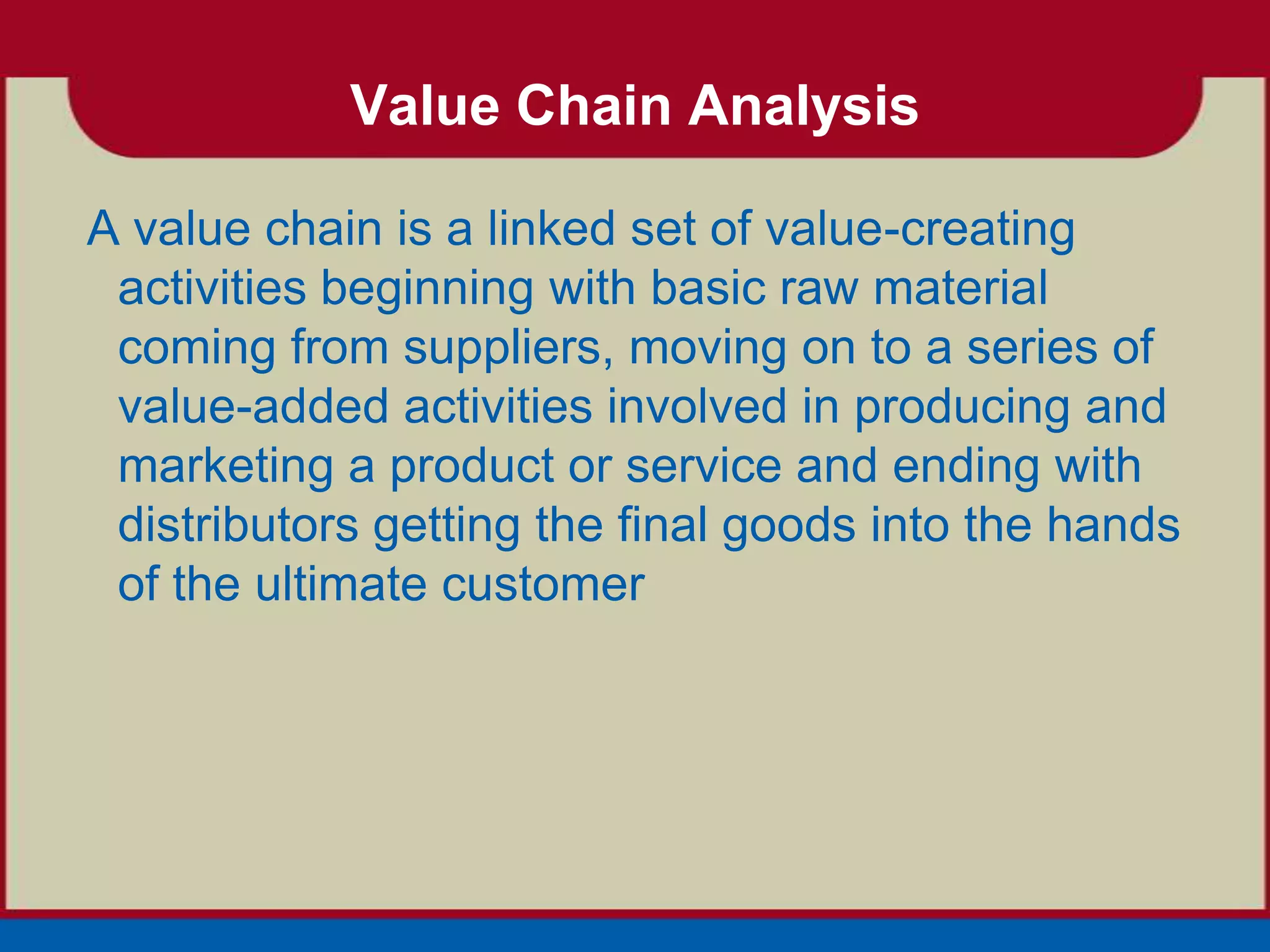 Value Chain Analysis

A value chain is a linked set of value-creating activities beginning with basic raw material coming from suppliers, moving on to a series of value-added activities involved in producing and marketing a product or service and ending with distributors getting the final goods into the hands of the ultimate customer